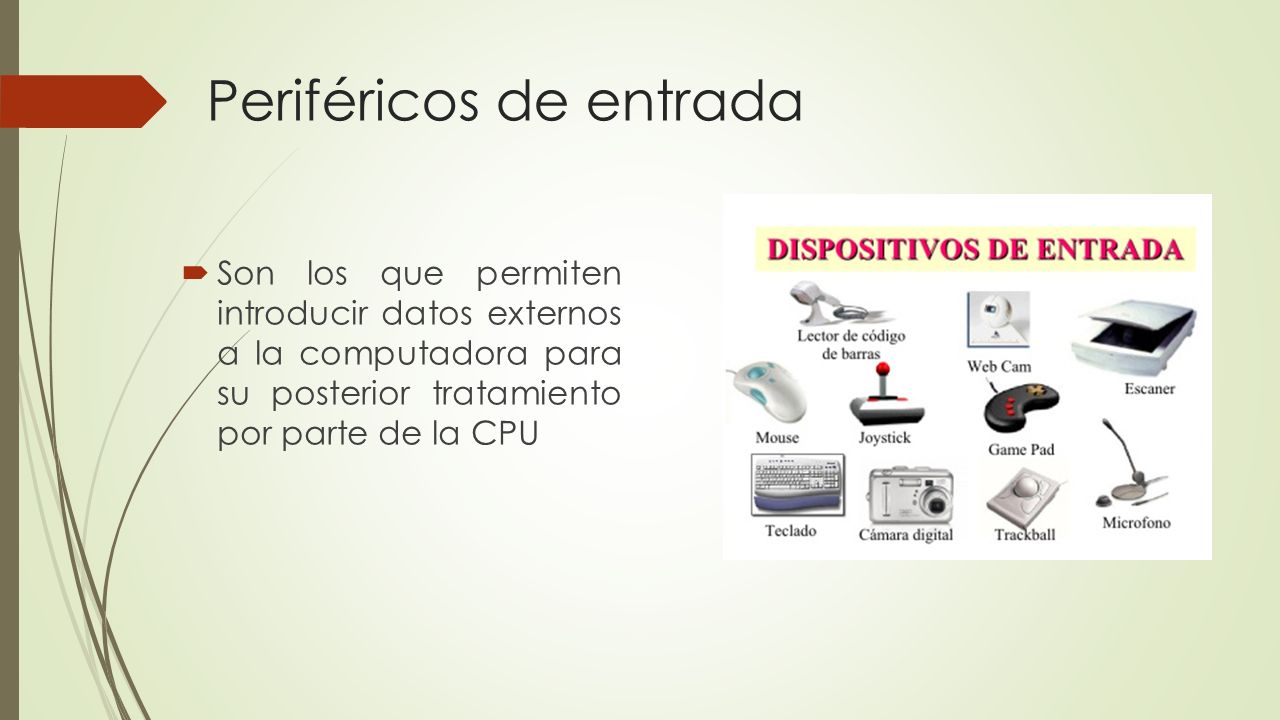 Periféricos de entrada

Son los que permiten introducir datos externos a la computadora para su posterior tratamiento por parte de la CPU

DISPOSITIVOS DE ENTRADA

Lector de código de barras

Web Cam

Escaner

Mouse

Joystick

Game Pad

Teclado

Cámara digital

Trackball

Microfono